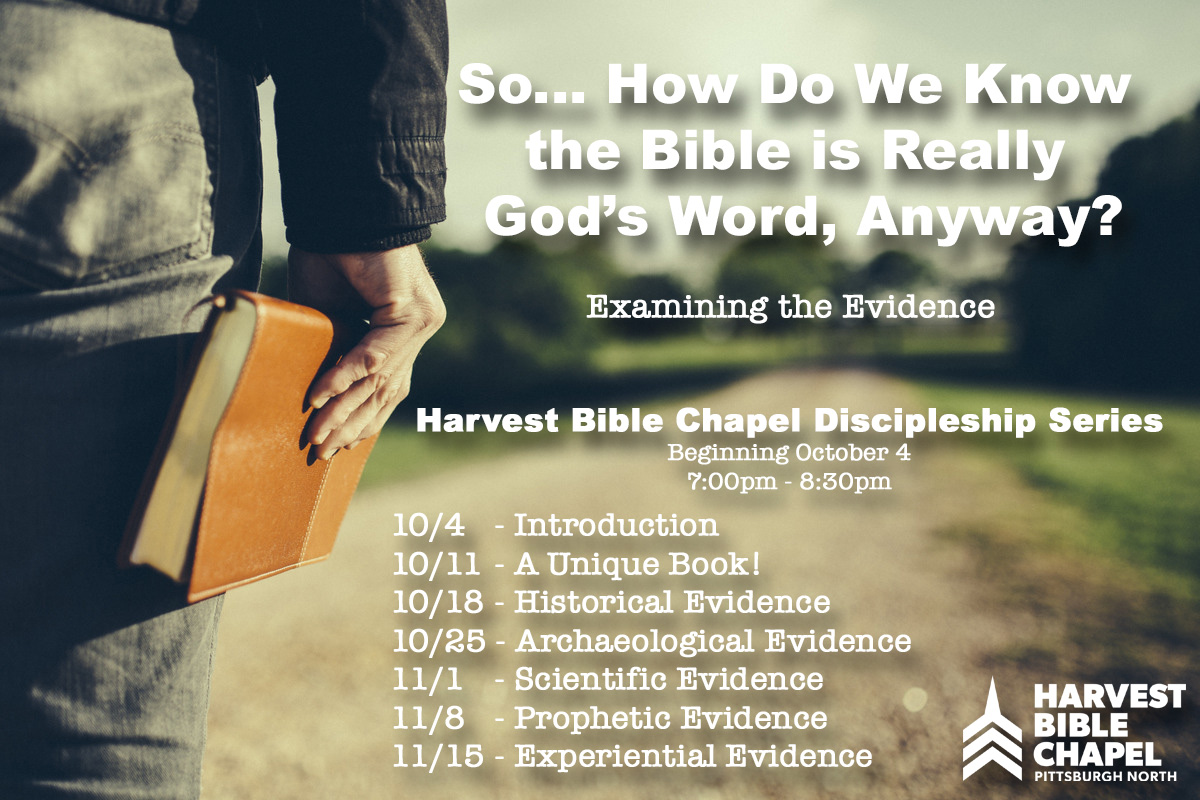 So... How Do We Know the Bible is Really God's Word, Anyway?

Examining the Evidence

Harvest Bible Chapel Discipleship Series
Beginning October 4
7:00pm - 8:30pm

10/4 - Introduction
10/11 - A Unique Book!
10/18 - Historical Evidence
10/25 - Archaeological Evidence
11/1 - Scientific Evidence
11/8 - Prophetic Evidence
11/15 - Experiential Evidence

HARVEST BIBLE CHAPEL
PITTSBURGH NORTH